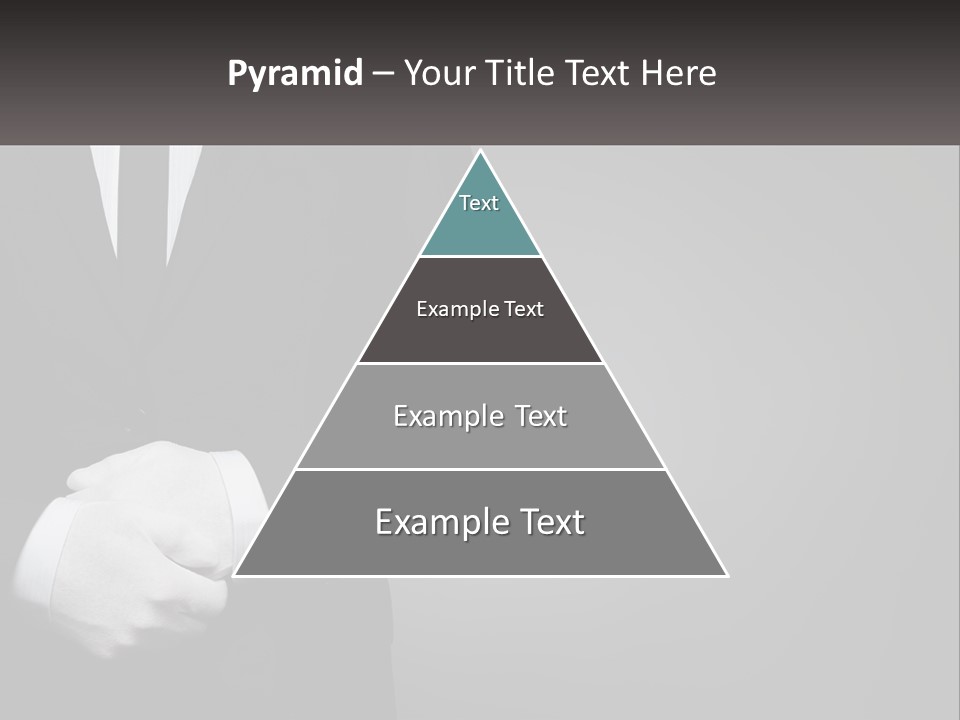 Pyramid – Your Title Text Here

Text

Example Text

Example Text

Example Text